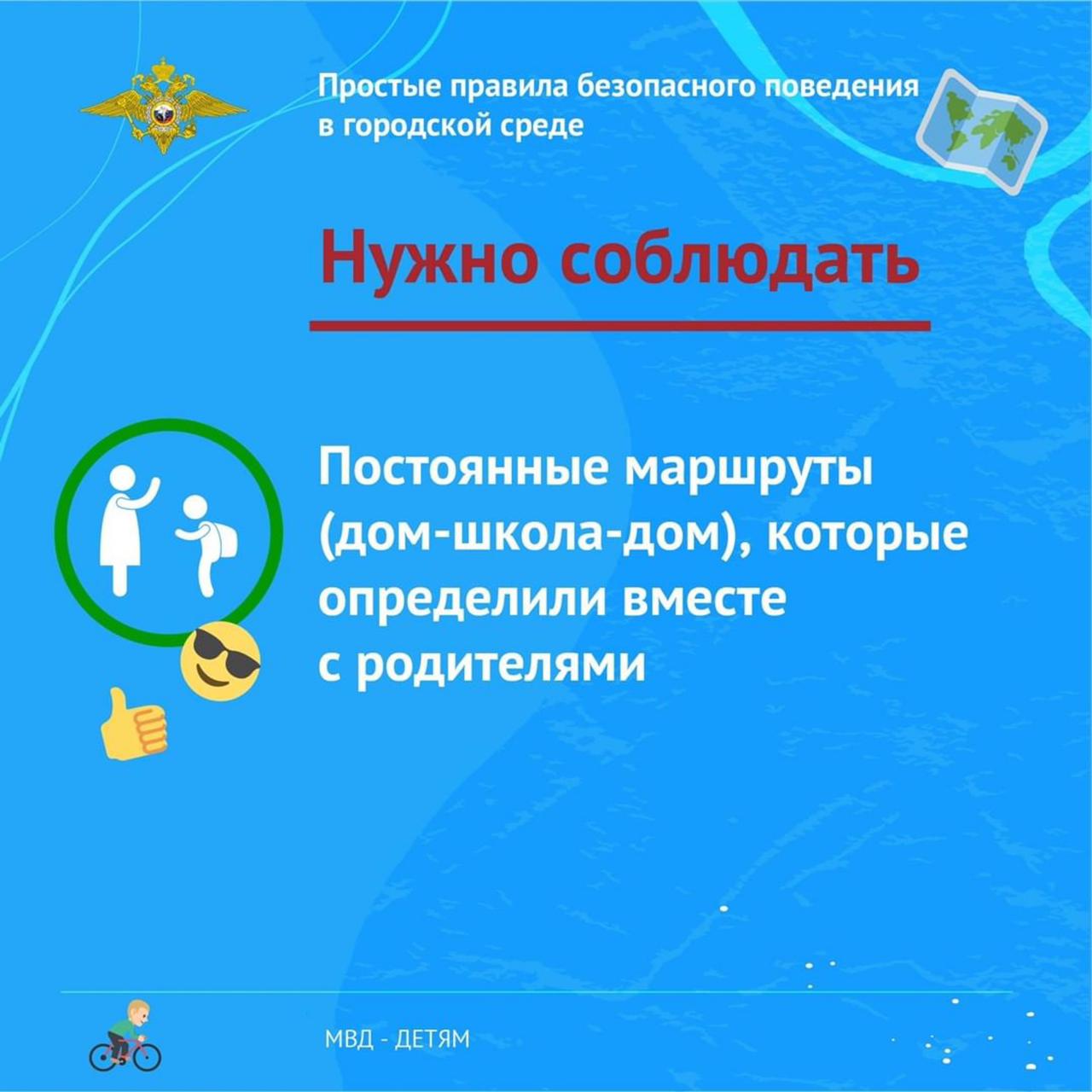 Простые правила безопасного поведения в городской среде

Нужно соблюдать

Постоянные маршруты (дом-школа-дом), которые определили вместе с родителями

МВД - ДЕТЯМ